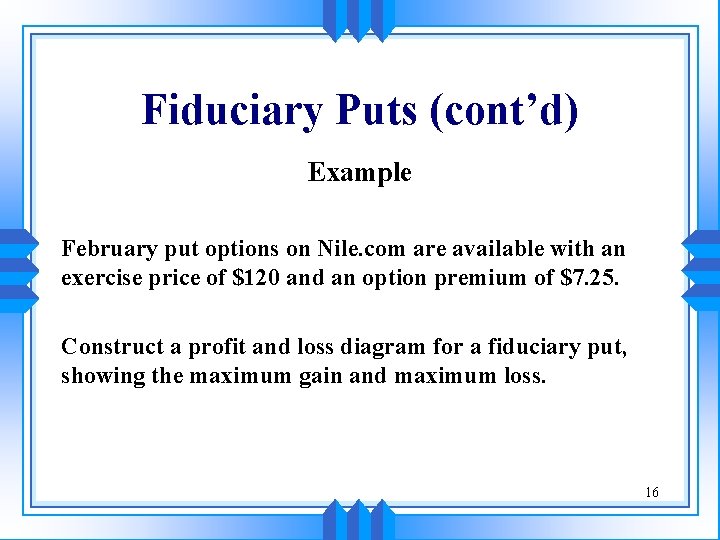 Fiduciary Puts (cont’d)

Example

February put options on Nile.com are available with an exercise price of \$120 and an option premium of \$7.25.

Construct a profit and loss diagram for a fiduciary put, showing the maximum gain and maximum loss.

16